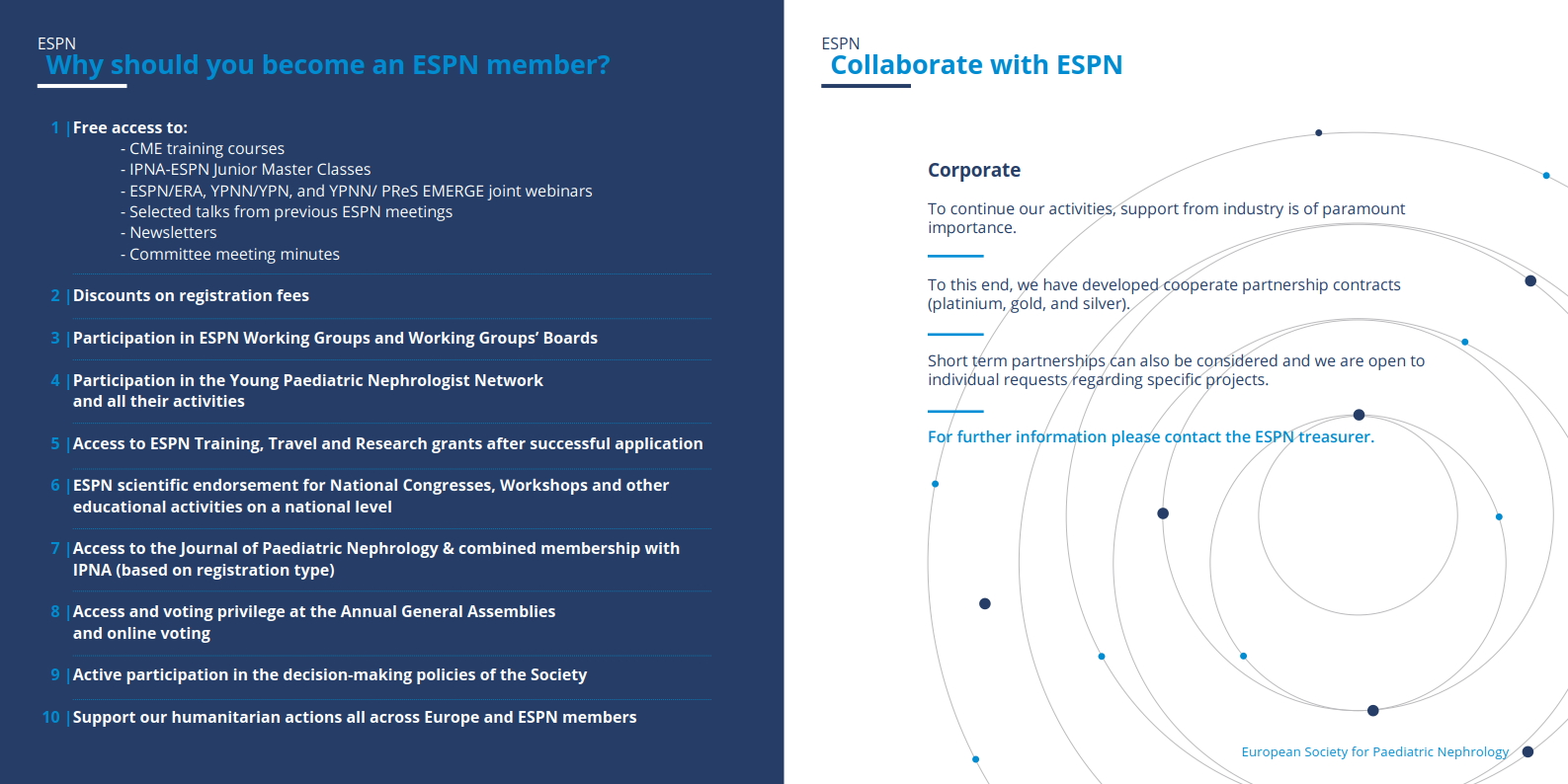 ESPN
Why should you become an ESPN member?

1 | Free access to:
- CME training courses
- IPNA-ESPN Junior Master Classes
- ESPN/ERA, YPNN/YPN, and YPNN/ PReS EMERGE joint webinars
- Selected talks from previous ESPN meetings
- Newsletters
- Committee meeting minutes

2 | Discounts on registration fees

3 | Participation in ESPN Working Groups and Working Groups' Boards

4 | Participation in the Young Paediatric Nephrologist Network and all their activities

5 | Access to ESPN Training, Travel and Research grants after successful application

6 | ESPN scientific endorsement for National Congresses, Workshops and other educational activities on a national level

7 | Access to the Journal of Paediatric Nephrology & combined membership with IPNA (based on registration type)

8 | Access and voting privilege at the Annual General Assemblies and online voting

9 | Active participation in the decision-making policies of the Society

10 | Support our humanitarian actions all across Europe and ESPN members

ESPN
Collaborate with ESPN

Corporate

To continue our activities, support from industry is of paramount importance.

To this end, we have developed cooperate partnership contracts (platinium, gold, and silver).

Short term partnerships can also be considered and we are open to individual requests regarding specific projects.

For further information please contact the ESPN treasurer.

European Society for Paediatric Nephrology